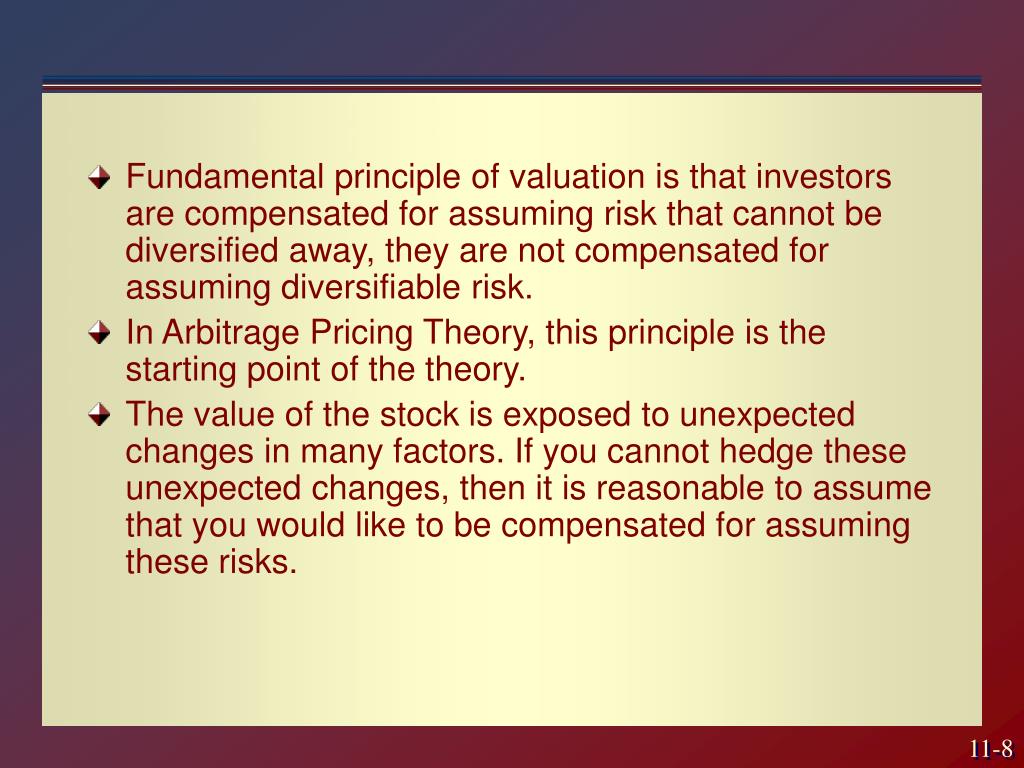 Fundamental principle of valuation is that investors are compensated for assuming risk that cannot be diversified away, they are not compensated for assuming diversifiable risk.

In Arbitrage Pricing Theory, this principle is the starting point of the theory.

The value of the stock is exposed to unexpected changes in many factors. If you cannot hedge these unexpected changes, then it is reasonable to assume that you would like to be compensated for assuming these risks.

11-8